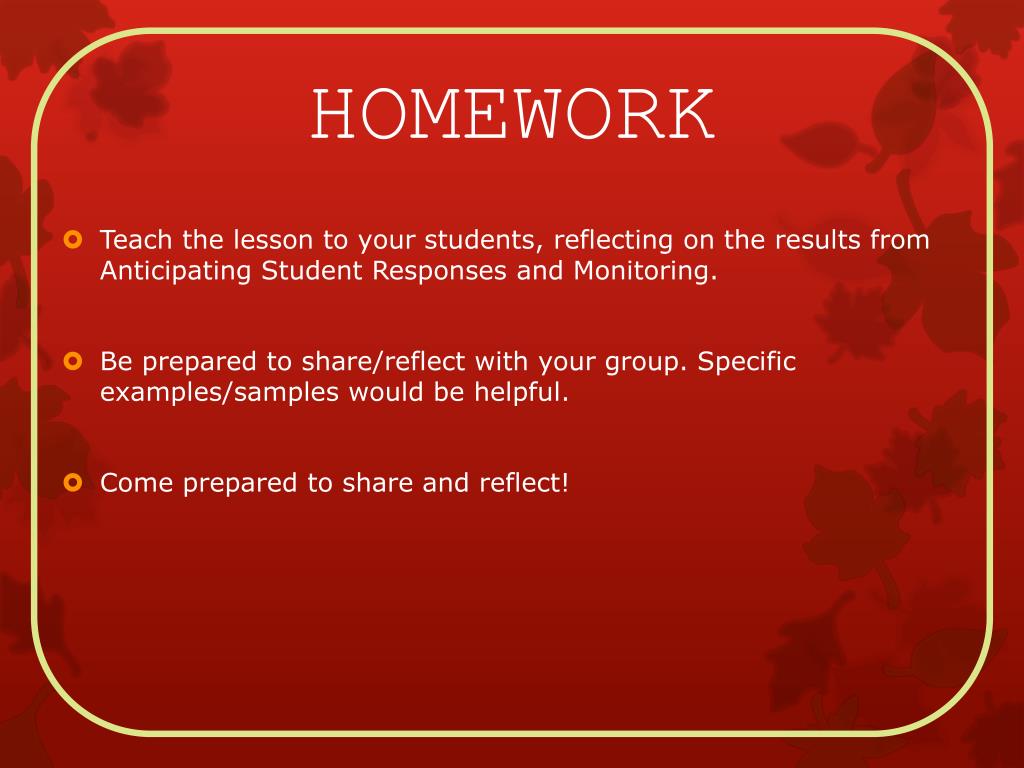 HOMEWORK

Teach the lesson to your students, reflecting on the results from Anticipating Student Responses and Monitoring.

Be prepared to share/reflect with your group. Specific examples/samples would be helpful.

Come prepared to share and reflect!